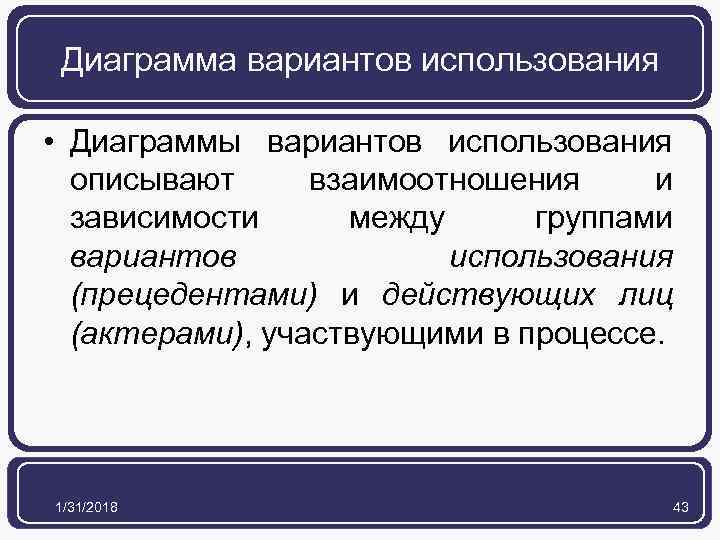 Диаграмма вариантов использования

• Диаграммы вариантов использования описывают взаимоотношения и зависимости между группами вариантов использования (прецедентами) и действующих лиц (актерами), участвующими в процессе.

1/31/2018

43